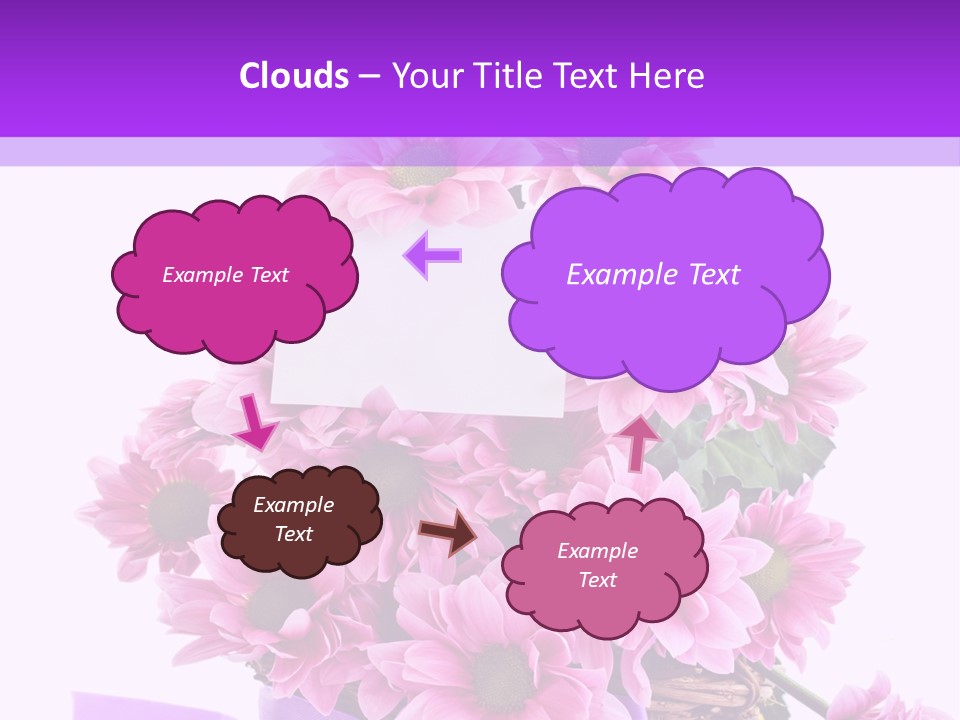 Clouds – Your Title Text Here

Example Text

Example Text

Example Text

Example Text